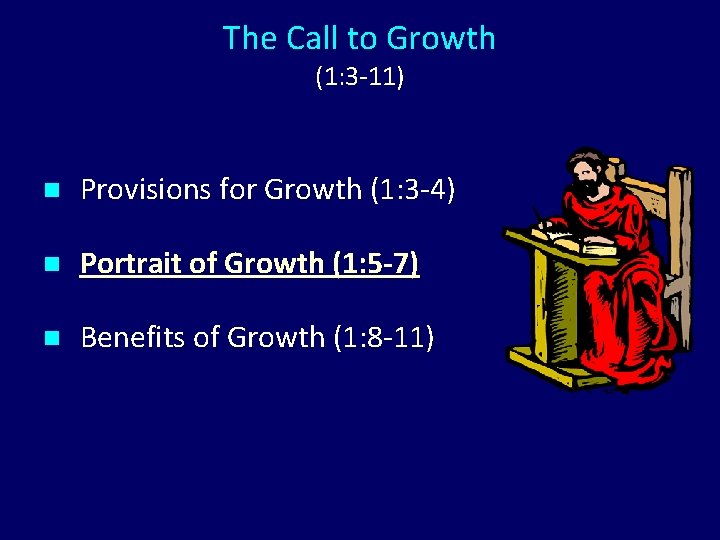 The Call to Growth
(1:3-11)

- Provisions for Growth (1:3-4)
- Portrait of Growth (1:5-7)
- Benefits of Growth (1:8-11)